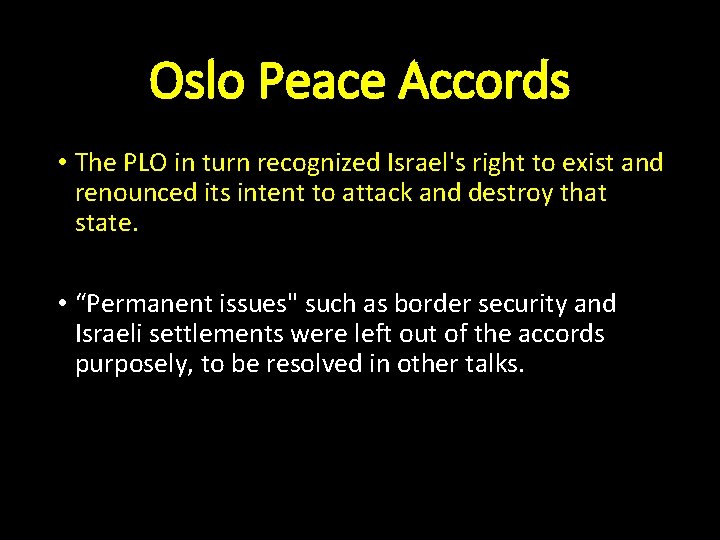 Oslo Peace Accords

• The PLO in turn recognized Israel's right to exist and renounced its intent to attack and destroy that state.

• “Permanent issues" such as border security and Israeli settlements were left out of the accords purposely, to be resolved in other talks.